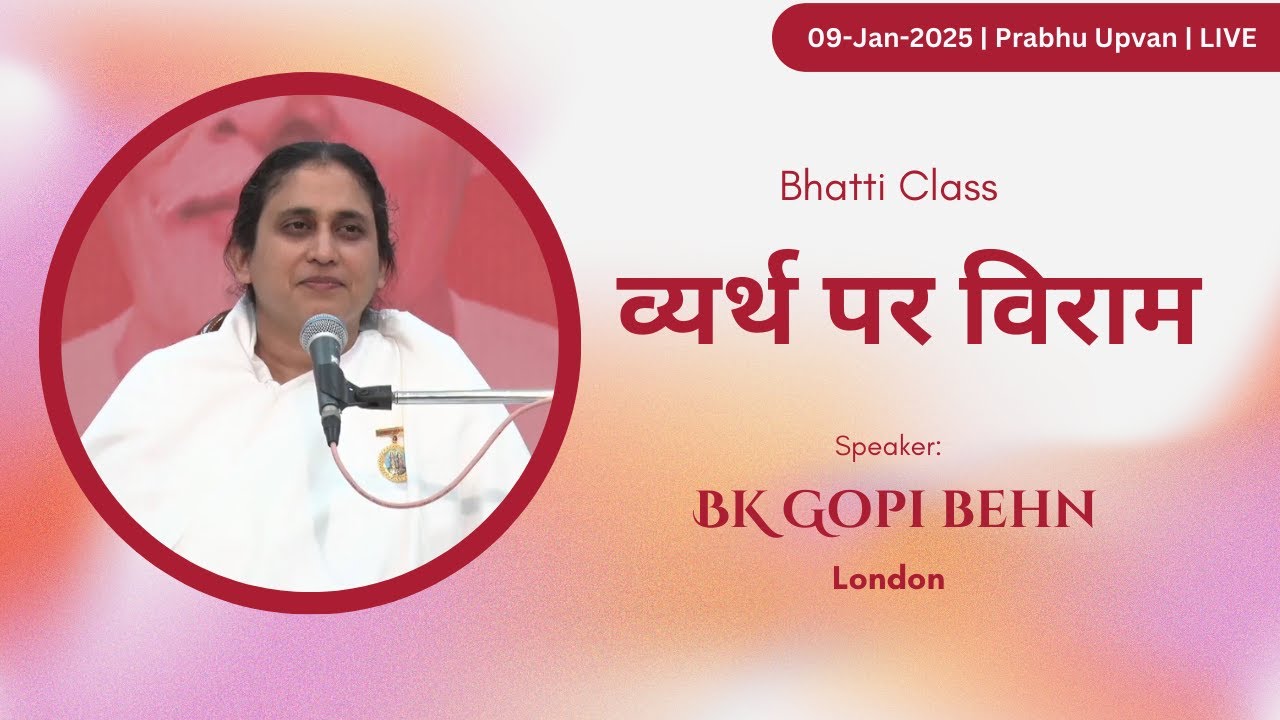 09-Jan-2025 | Prabhu Upvan | LIVE

Bhatti Class

व्यर्थ पर विराम

Speaker:

BK GOPI BEHN

London